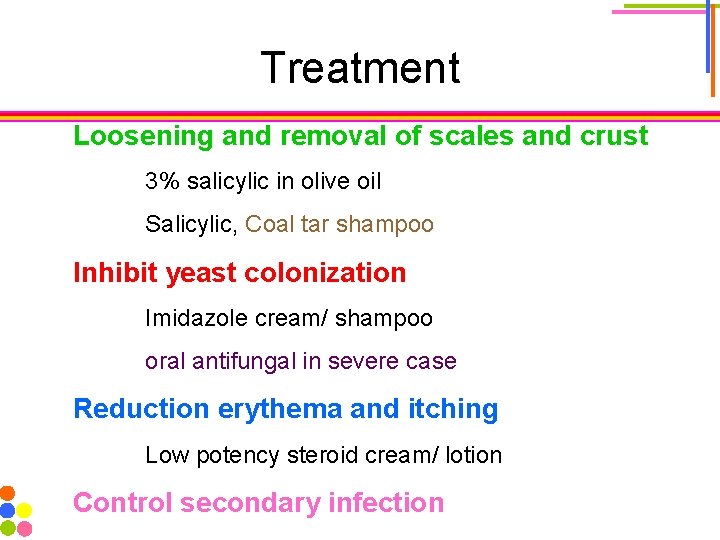 Treatment

Loosening and removal of scales and crust

3% salicylic in olive oil

Salicylic, Coal tar shampoo

Inhibit yeast colonization

Imidazole cream/ shampoo

oral antifungal in severe case

Reduction erythema and itching

Low potency steroid cream/ lotion

Control secondary infection